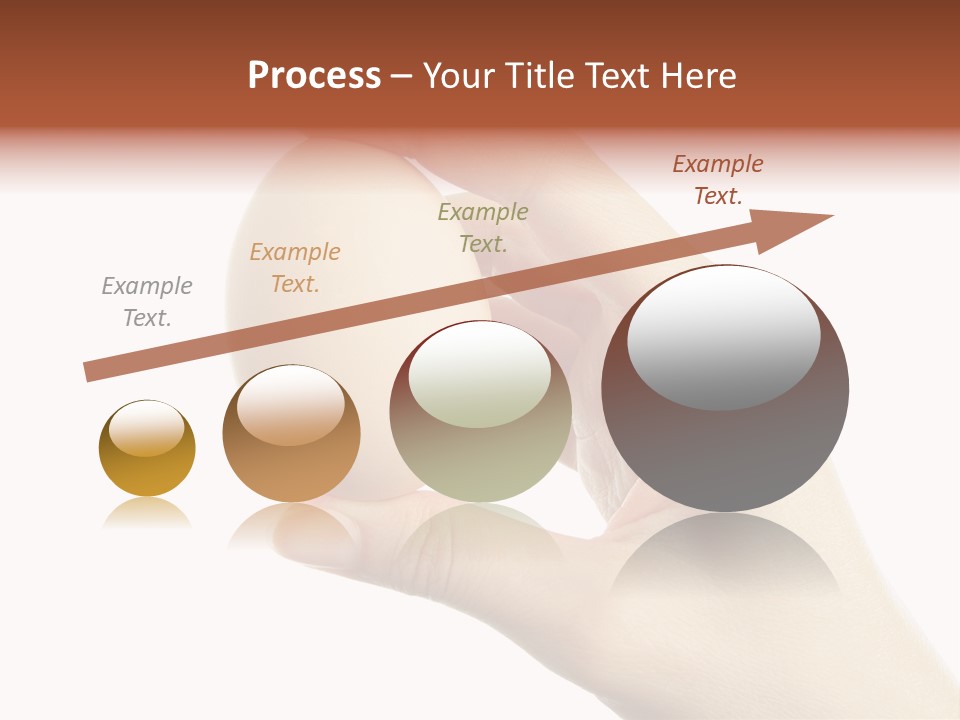 Process – Your Title Text Here

Example Text.

Example Text.

Example Text.

Example Text.